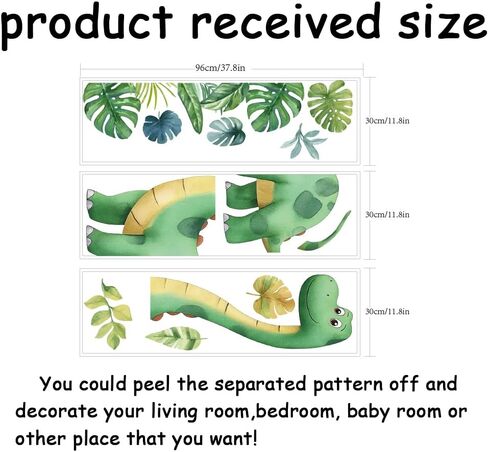 product received size

96cm/37.8in

30cm/11.8in

30cm/11.8in

30cm/11.8in

You could peel the separated pattern off and decorate your living room,bedroom, baby room or other place that you want!